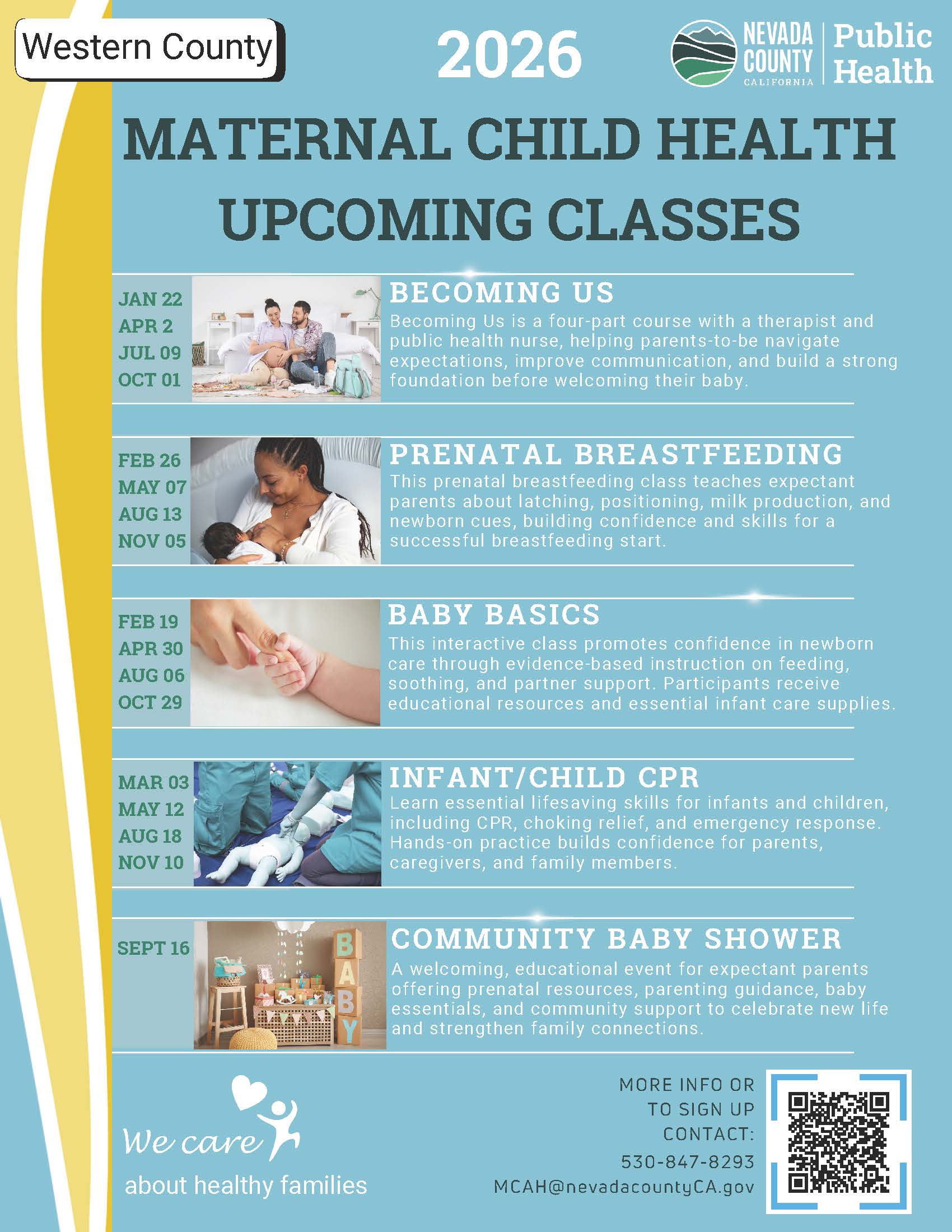 Western County

2026

NEVADA COUNTY CALIFORNIA | Public Health

MATERNAL CHILD HEALTH UPCOMING CLASSES

JAN 22
APR 2
JUL 09
OCT 01

BECOMING US
Becoming Us is a four-part course with a therapist and public health nurse, helping parents-to-be navigate expectations, improve communication, and build a strong foundation before welcoming their baby.

FEB 26
MAY 07
AUG 13
NOV 05

PRENATAL BREASTFEEDING
This prenatal breastfeeding class teaches expectant parents about latching, positioning, milk production, and newborn cues, building confidence and skills for a successful breastfeeding start.

FEB 19
APR 30
AUG 06
OCT 29

BABY BASICS
This interactive class promotes confidence in newborn care through evidence-based instruction on feeding, soothing, and partner support. Participants receive educational resources and essential infant care supplies.

MAR 03
MAY 12
AUG 18
NOV 10

INFANT/CHILD CPR
Learn essential lifesaving skills for infants and children, including CPR, choking relief, and emergency response. Hands-on practice builds confidence for parents, caregivers, and family members.

SEPT 16

BABY

COMMUNITY BABY SHOWER
A welcoming, educational event for expectant parents offering prenatal resources, parenting guidance, baby essentials, and community support to celebrate new life and strengthen family connections.

We care
about healthy families

MORE INFO OR
TO SIGN UP
CONTACT:
530-847-8293
MCAH@nevadacountyCA.gov